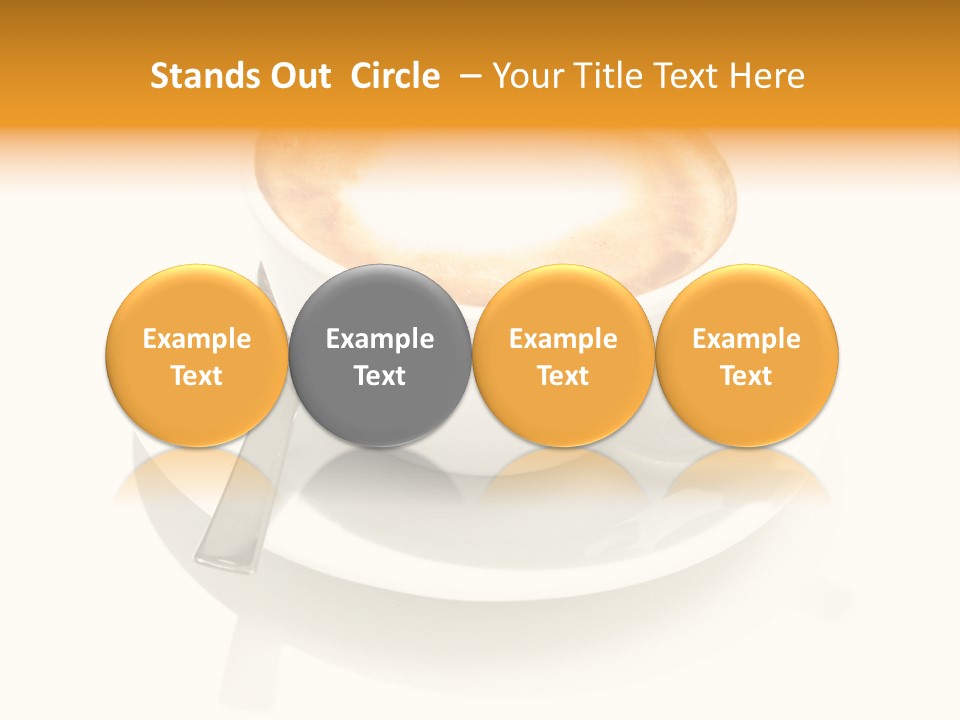 Stands Out Circle – Your Title Text Here

Example Text

Example Text

Example Text

Example Text